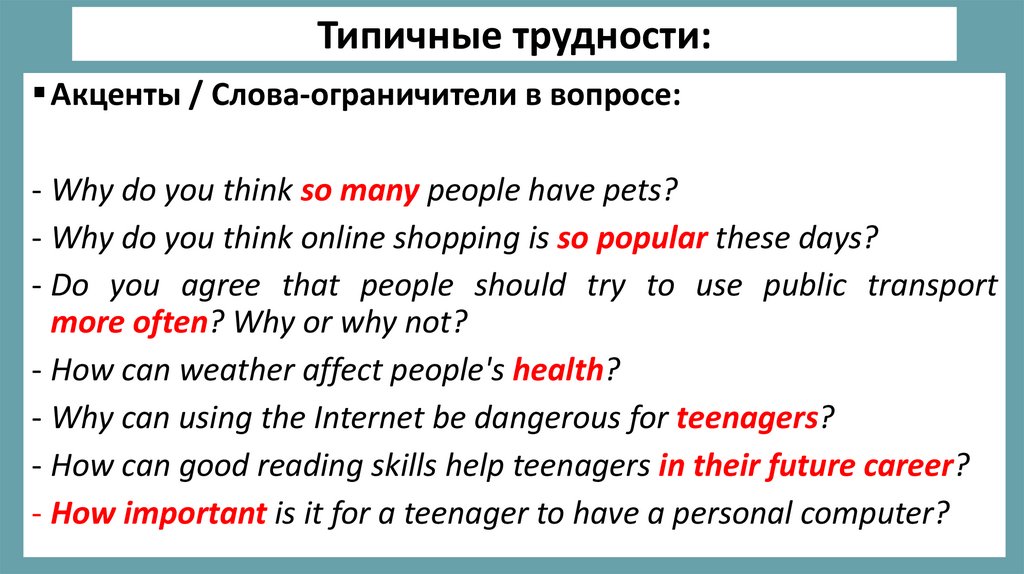 Типичные трудности:

▪ Акценты / Слова-ограничители в вопросе:

- Why do you think so many people have pets?
- Why do you think online shopping is so popular these days?
- Do you agree that people should try to use public transport more often? Why or why not?
- How can weather affect people's health?
- Why can using the Internet be dangerous for teenagers?
- How can good reading skills help teenagers in their future career?
- How important is it for a teenager to have a personal computer?